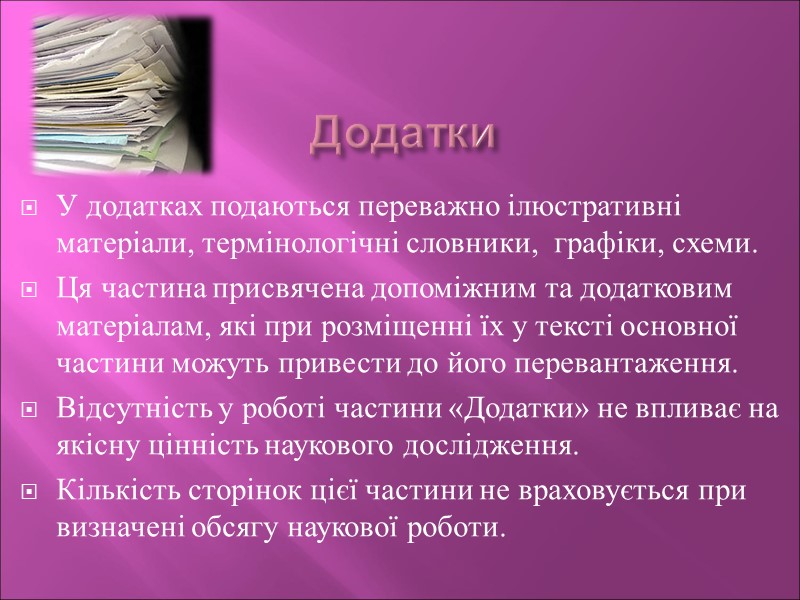 Додатки

У додатках подаються переважно ілюстративні матеріали, термінологічні словники, графіки, схеми.

Ця частина присвячена допоміжним та додатковим матеріалам, які при розміщенні їх у тексті основної частини можуть привести до його перевантаження.

Відсутність у роботі частини «Додатки» не впливає на якісну цінність наукового дослідження.

Кількість сторінок цієї частини не враховується при визначені обсягу наукової роботи.